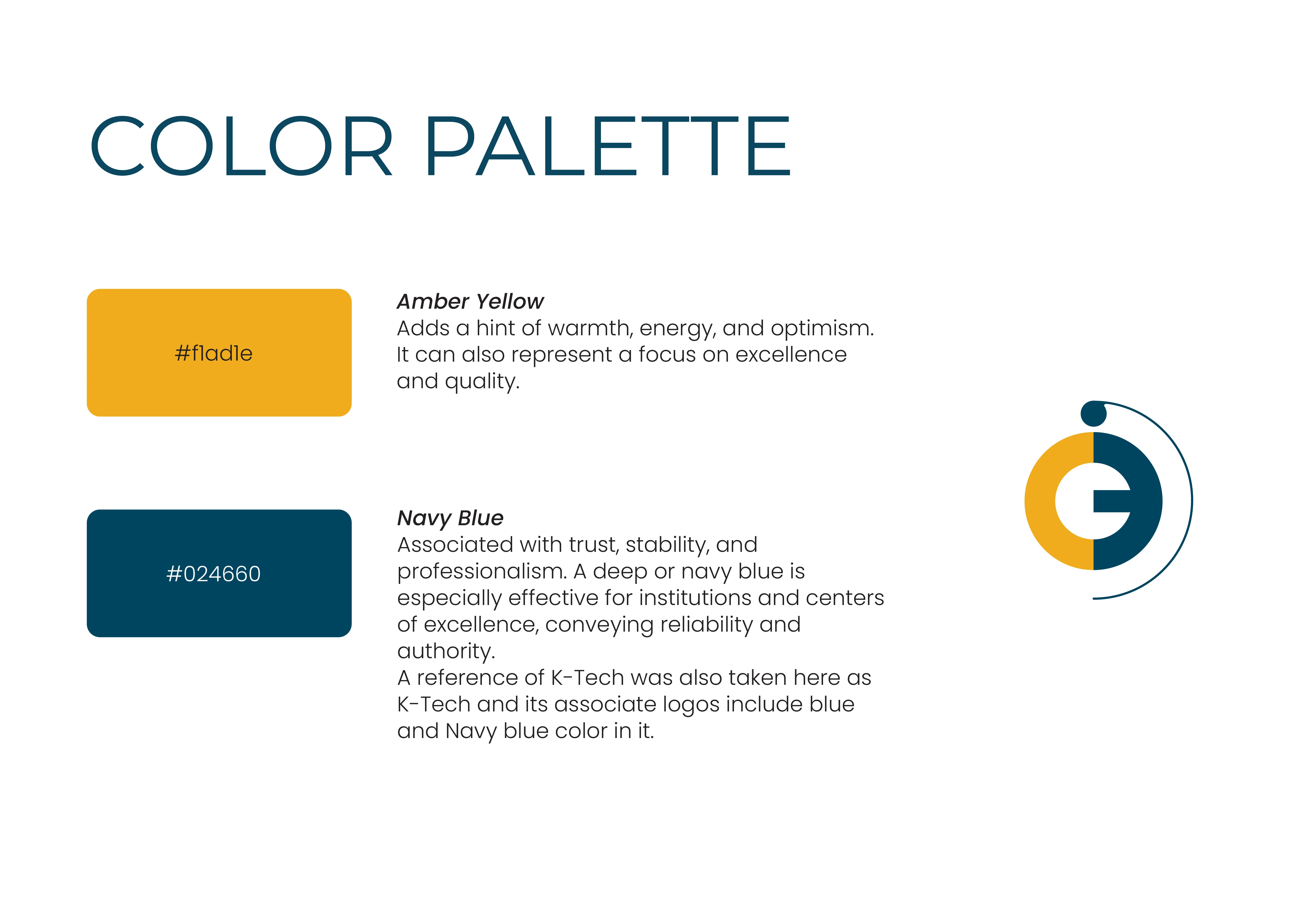 COLOR PALETTE

#f1ad1e

Amber Yellow
Adds a hint of warmth, energy, and optimism. It can also represent a focus on excellence and quality.

#024660

Navy Blue
Associated with trust, stability, and professionalism. A deep or navy blue is especially effective for institutions and centers of excellence, conveying reliability and authority.
A reference of K-Tech was also taken here as K-Tech and its associate logos include blue and Navy blue color in it.